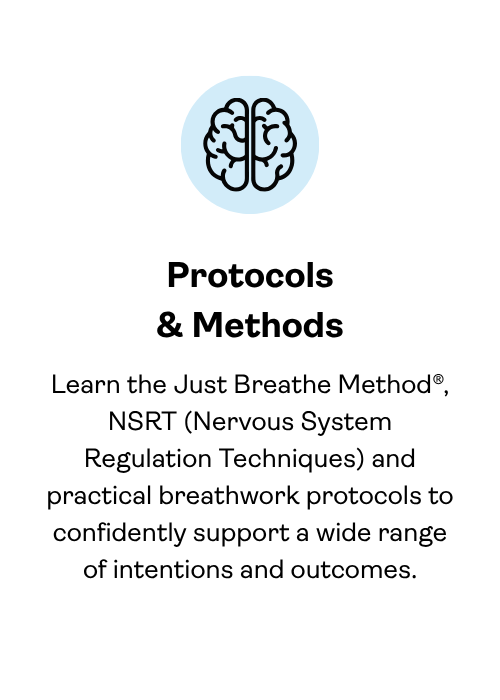 Protocols
& Methods

Learn the Just Breathe Method®, NSRT (Nervous System Regulation Techniques) and practical breathwork protocols to confidently support a wide range of intentions and outcomes.